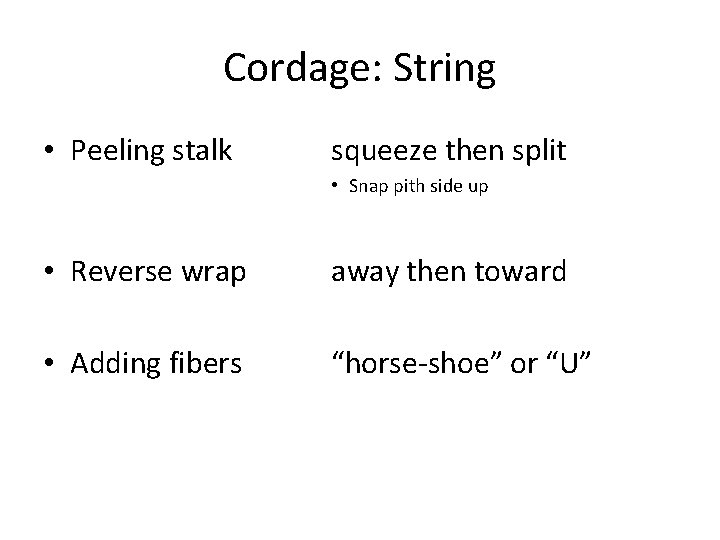 Cordage: String

• Peeling stalk squeeze then split

• Snap pith side up

• Reverse wrap away then toward

• Adding fibers “horse-shoe” or “U”